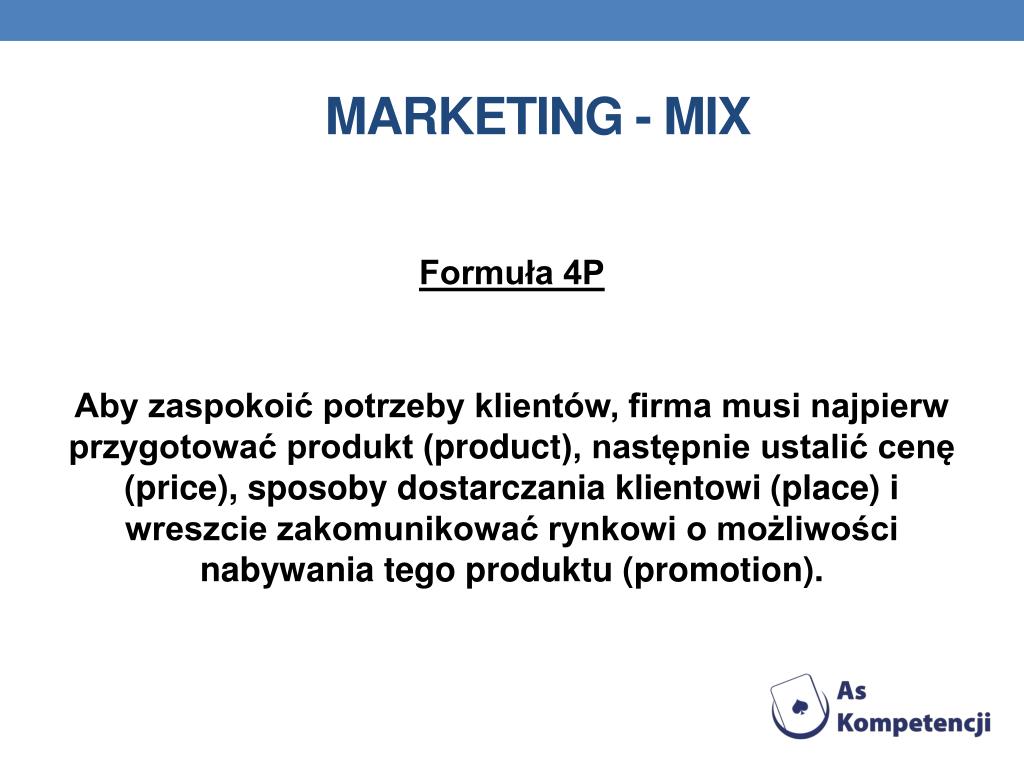 MARKETING - MIX

Formuła 4P

Aby zaspokoić potrzeby klientów, firma musi najpierw przygotować produkt (product), następnie ustalić cenę (price), sposoby dostarczania klientowi (place) i wreszcie zakomunikować rynkowi o możliwości nabywania tego produktu (promotion).

As Kompetencji